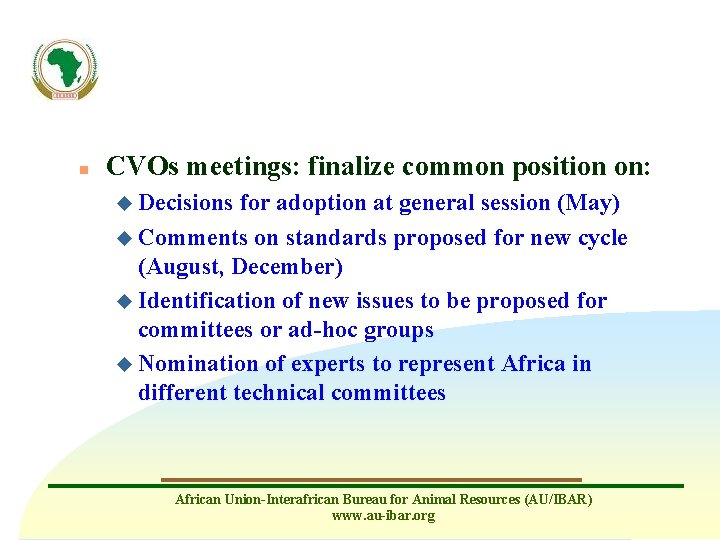 CVOs meetings: finalize common position on:

Decisions for adoption at general session (May)

Comments on standards proposed for new cycle (August, December)

Identification of new issues to be proposed for committees or ad-hoc groups

Nomination of experts to represent Africa in different technical committees

African Union-Interafrican Bureau for Animal Resources (AU/IBAR)
www.au-ibar.org